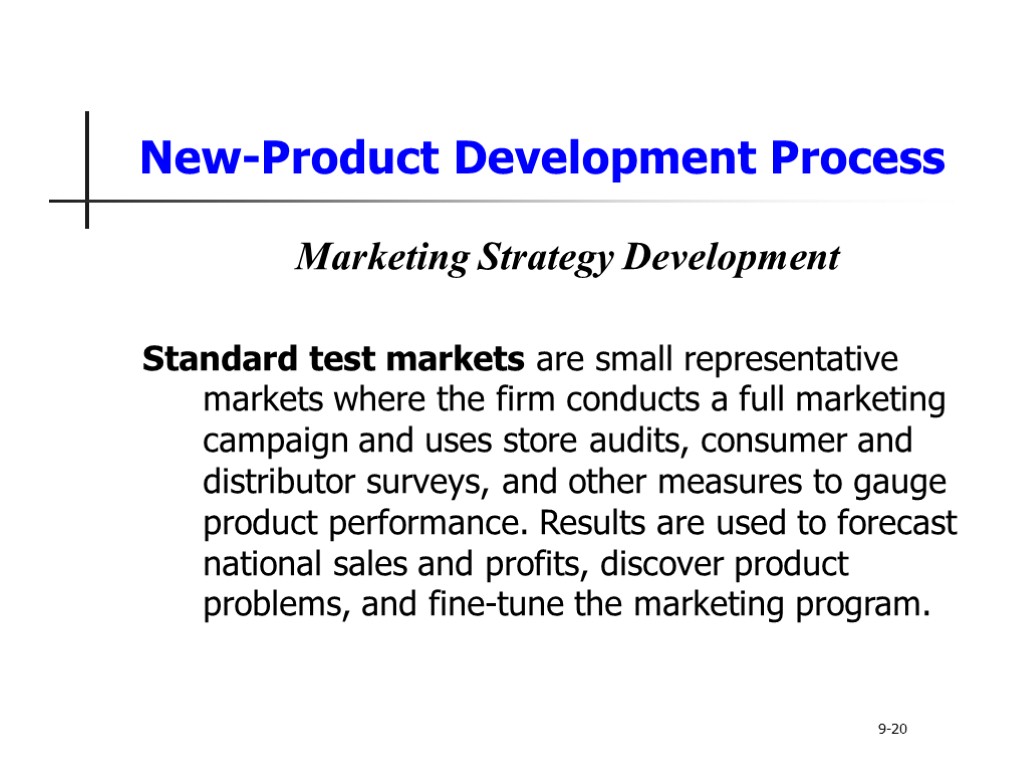 New-Product Development Process

Marketing Strategy Development

Standard test markets are small representative markets where the firm conducts a full marketing campaign and uses store audits, consumer and distributor surveys, and other measures to gauge product performance. Results are used to forecast national sales and profits, discover product problems, and fine-tune the marketing program.

9-20